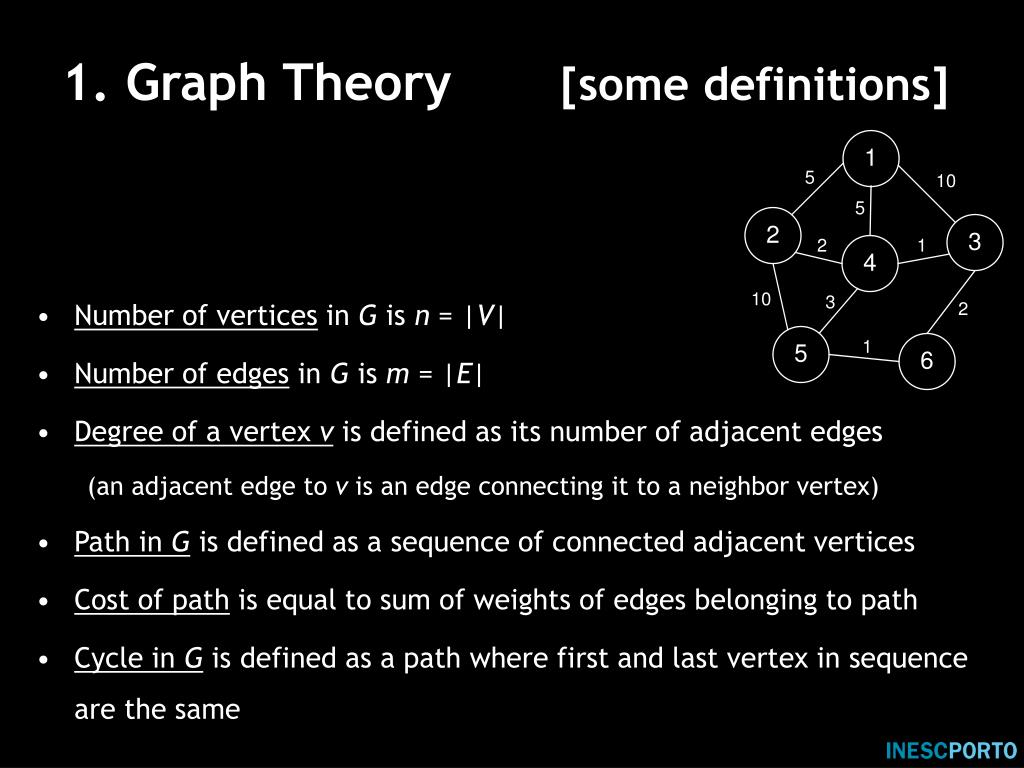 1. Graph Theory [some definitions]

1
5
10
5
2
2
1
3
4
10
3
2
5
1
6

• Number of vertices in $G$ is $n = |V|$

• Number of edges in $G$ is $m = |E|$

• Degree of a vertex $v$ is defined as its number of adjacent edges

(an adjacent edge to $v$ is an edge connecting it to a neighbor vertex)

• Path in $G$ is defined as a sequence of connected adjacent vertices

• Cost of path is equal to sum of weights of edges belonging to path

• Cycle in $G$ is defined as a path where first and last vertex in sequence are the same

INESCPORTO